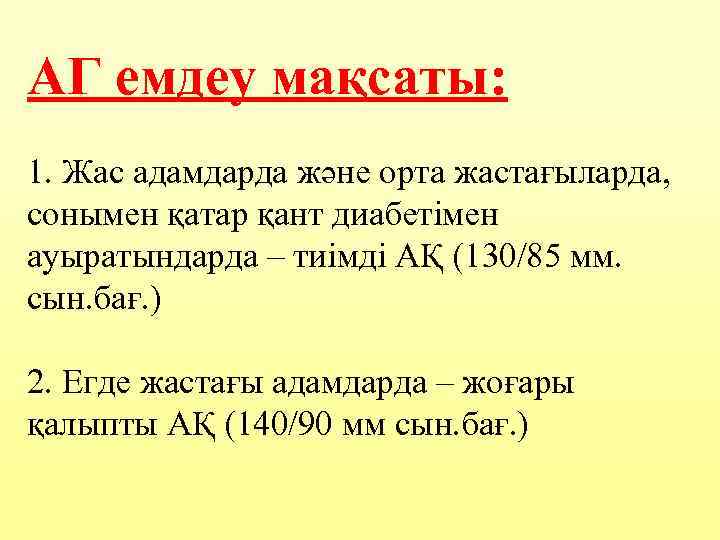 АГ емдеу мақсаты:

1. Жас адамдарда және орта жастағыларда, сонымен қатар қант диабетімен ауыратындарда – тиімді АҚ (130/85 мм. сын.бағ.)

2. Егде жастағы адамдарда – жоғары қалыпты АҚ (140/90 мм сын.бағ.)